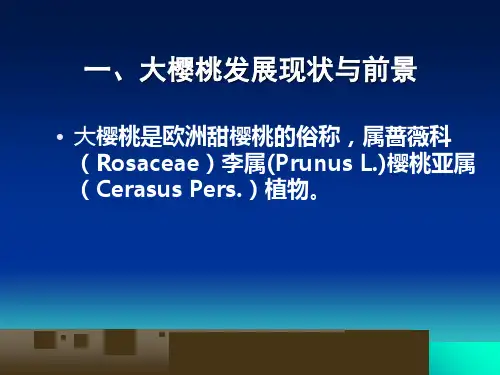 一、大樱桃发展现状与前景

• 大樱桃是欧洲甜樱桃的俗称，属蔷薇科（Rosaceae）李属(Prunus L.)樱桃亚属（Cerasus Pers.）植物。